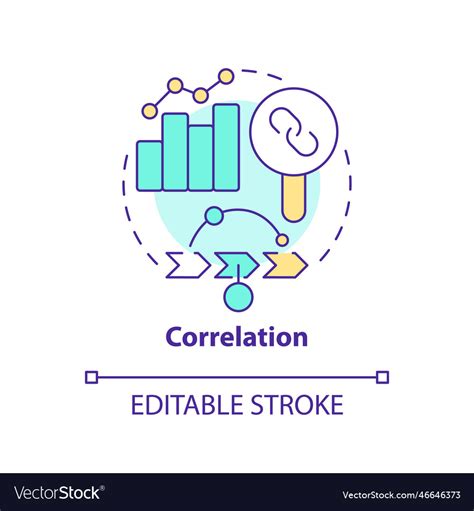 Correlation

EDITABLE STROKE

VectorStock®

VectorStock.com/46646373